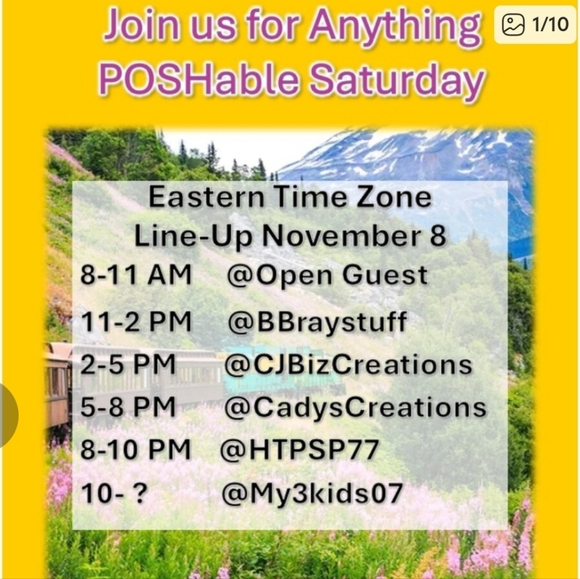 Join us for Anything POSHable Saturday

1/10

Eastern Time Zone
Line-Up November 8

8-11 AM @Open Guest
11-2 PM @BBraystuff
2-5 PM @CJBizCreations
5-8 PM @CadysCreations
8-10 PM @HTPSP77
10- ? @My3kids07